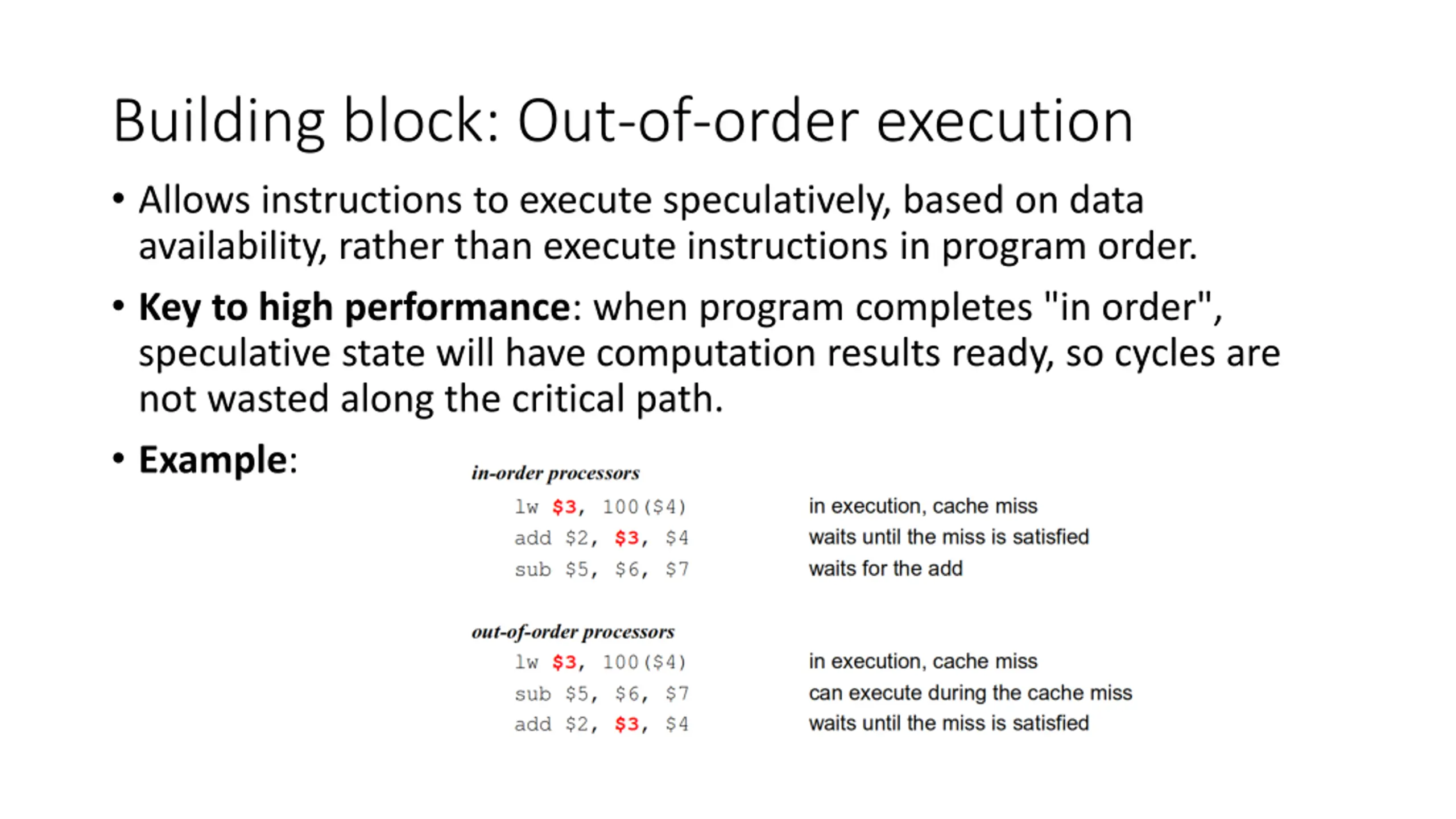 Building block: Out-of-order execution

• Allows instructions to execute speculatively, based on data availability, rather than execute instructions in program order.

• Key to high performance: when program completes "in order", speculative state will have computation results ready, so cycles are not wasted along the critical path.

• Example:

in-order processors

lw \$3, 100(\$4) in execution, cache miss
add \$2, \$3, \$4 waits until the miss is satisfied
sub \$5, \$6, \$7 waits for the add

out-of-order processors

lw \$3, 100(\$4) in execution, cache miss
sub \$5, \$6, \$7 can execute during the cache miss
add \$2, \$3, \$4 waits until the miss is satisfied